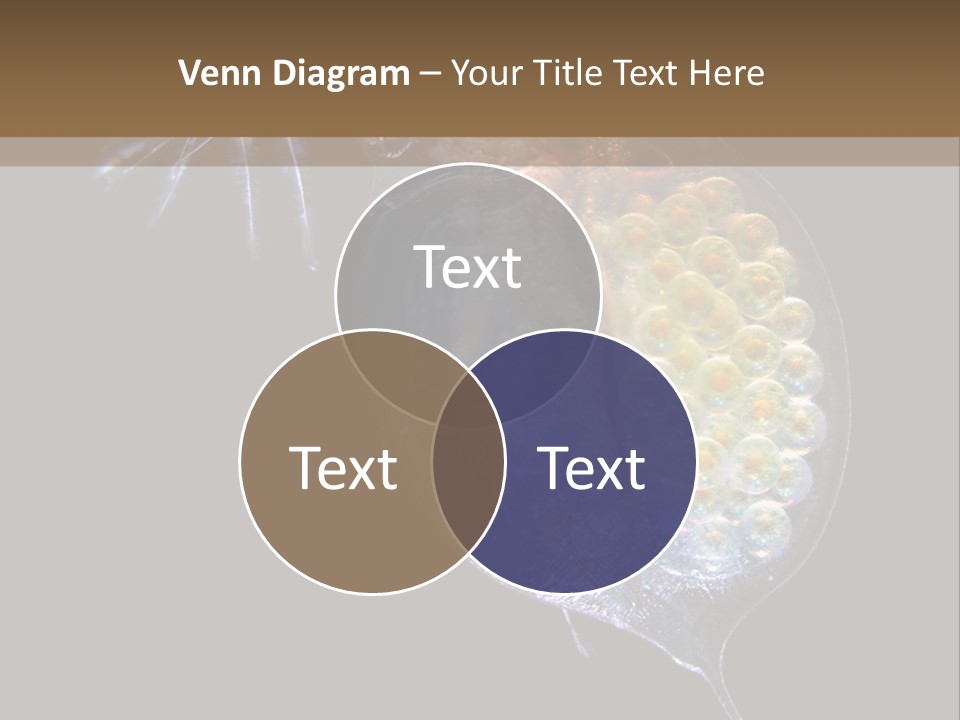 Venn Diagram – Your Title Text Here

Text

Text

Text